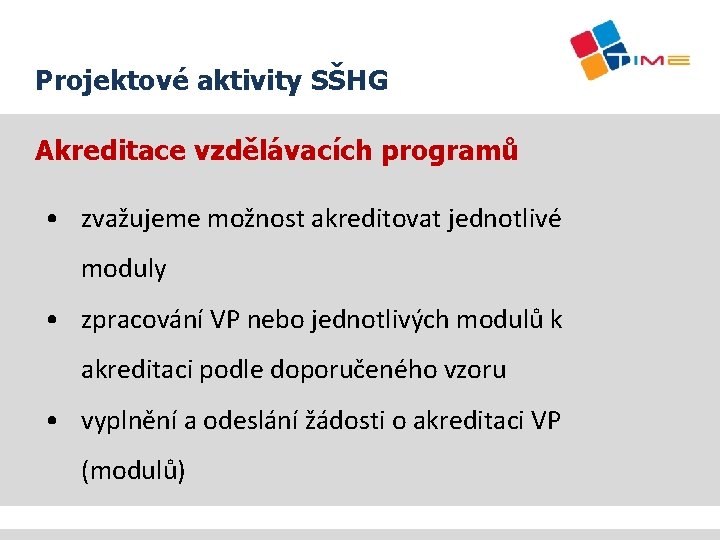 TIME

Projektové aktivity SŠHG

Akreditace vzdělávacích programů

• zvažujeme možnost akreditovat jednotlivé moduly
• zpracování VP nebo jednotlivých modulů k akreditaci podle doporučeného vzoru
• vyplnění a odeslání žádosti o akreditaci VP (modulů)